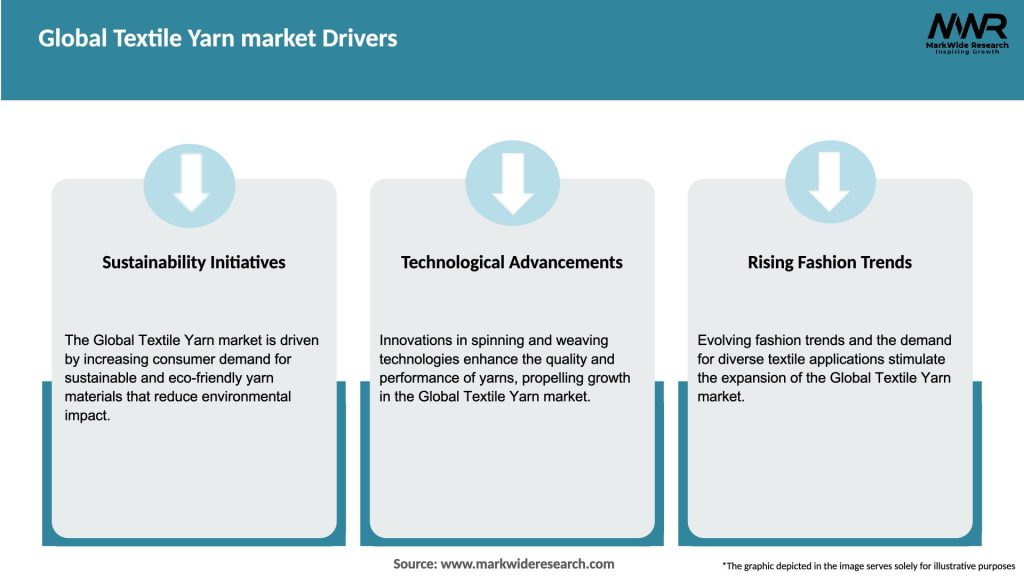 Global Textile Yarn market Drivers

MWR
MarkWide Research
Inspiring Growth

Sustainability Initiatives

The Global Textile Yarn market is driven by increasing consumer demand for sustainable and eco-friendly yarn materials that reduce environmental impact.

Technological Advancements

Innovations in spinning and weaving technologies enhance the quality and performance of yarns, propelling growth in the Global Textile Yarn market.

Rising Fashion Trends

Evolving fashion trends and the demand for diverse textile applications stimulate the expansion of the Global Textile Yarn market.

Source: www.markwideresearch.com

*The graphic depicted in the image serves solely for illustrative purposes